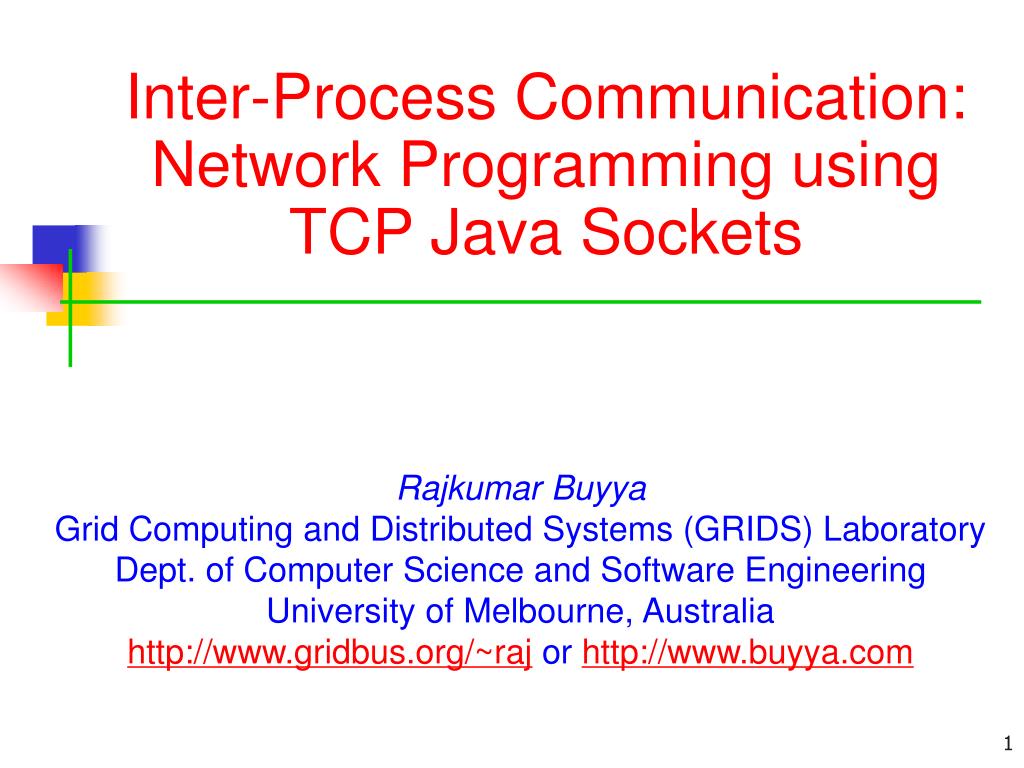 Inter-Process Communication: Network Programming using TCP Java Sockets

Rajkumar Buyya
Grid Computing and Distributed Systems (GRIDS) Laboratory
Dept. of Computer Science and Software Engineering
University of Melbourne, Australia
http://www.gridbus.org/~raj or http://www.buyya.com

1